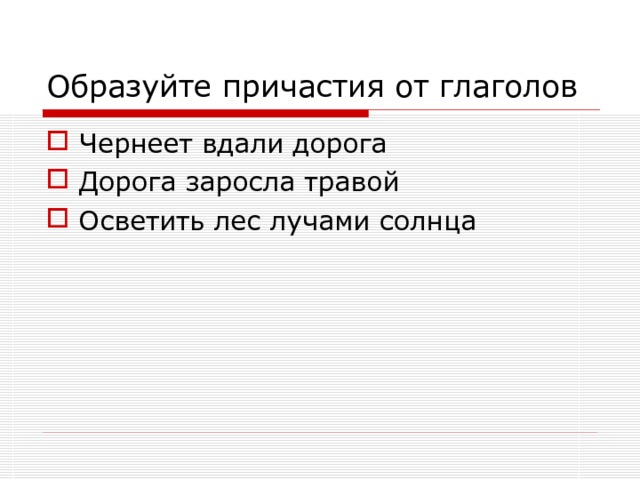 Образуйте причастия от глаголов

Чернеет вдали дорога

Дорога заросла травой

Осветить лес лучами солнца